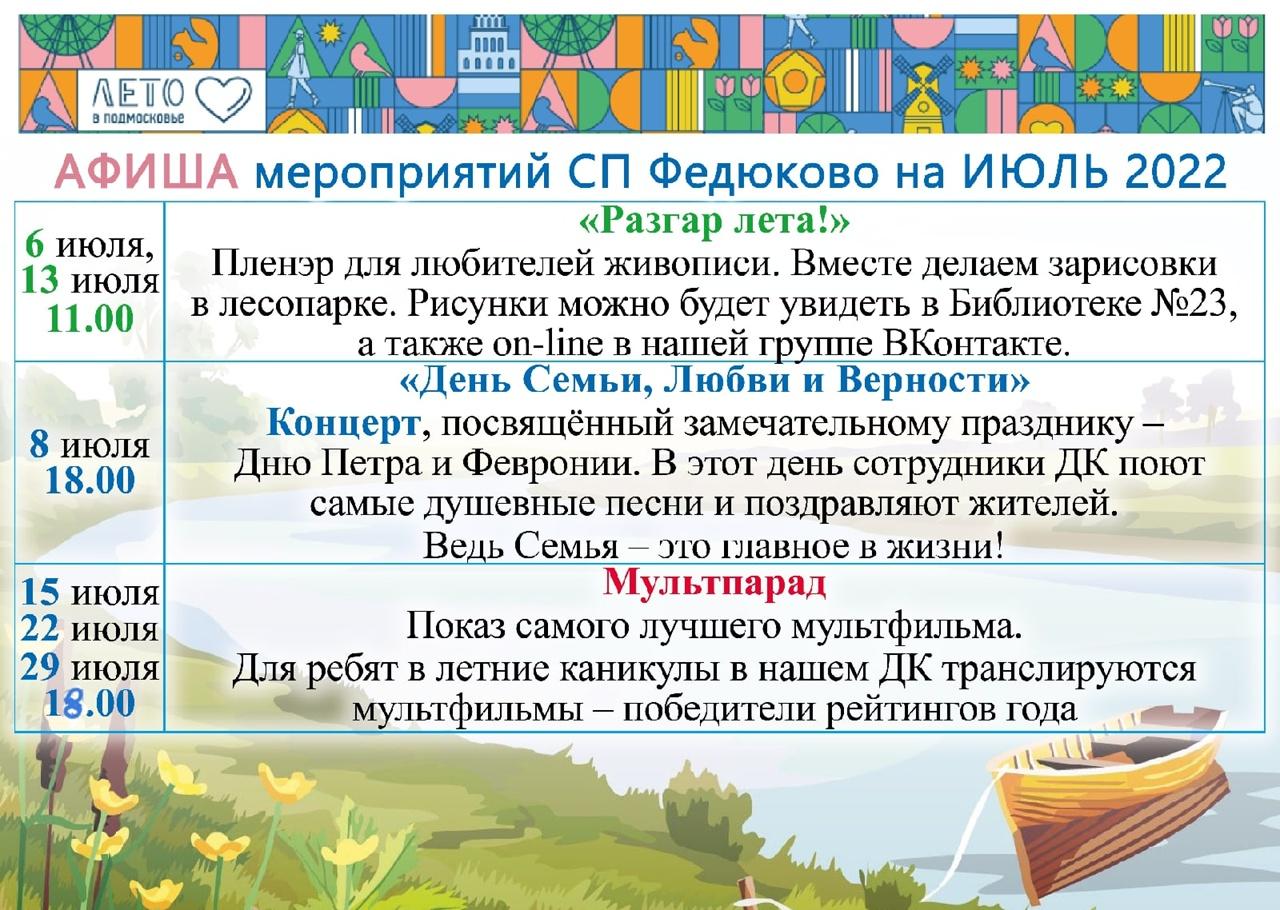 ЛЕТО в подмосковье

АФИША мероприятий СП Федюково на ИЮЛЬ 2022

| | |
|---|---|
| 6 июля, 13 июля 11.00 | «Разгар лета!» Пленэр для любителей живописи. Вместе делаем зарисовки в лесопарке. Рисунки можно будет увидеть в Библиотеке №23, а также on-line в нашей группе ВКонтакте. |
| 8 июля 18.00 | «День Семьи, Любви и Верности» Концерт, посвящённый замечательному празднику – Дню Петра и Февронии. В этот день сотрудники ДК поют самые душевные песни и поздравляют жителей. Ведь Семья – это главное в жизни! |
| 15 июля 22 июля 29 июля 18.00 | Мультпарад Показ самого лучшего мультфильма. Для ребят в летние каникулы в нашем ДК транслируются мультфильмы – победители рейтингов года |